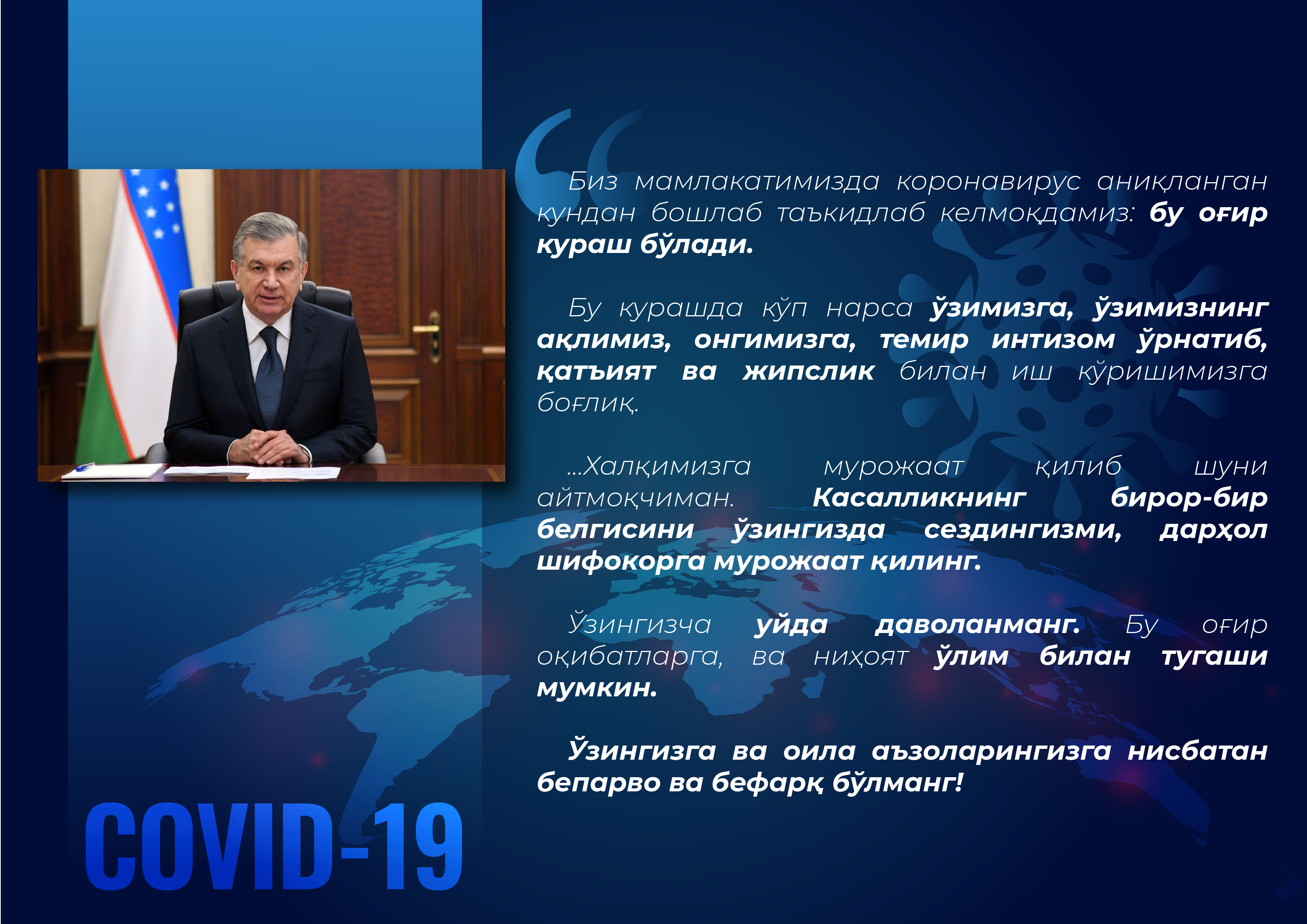 Биз мамлакатимизда коронавирус аниқланган кундан бошлаб таъкидлаб келмоқдамиз: бу оғир кураш бўлади.

Бу курашда кўп нарса ўзимизга, ўзимизнинг ақлимиз, онгимизга, темир интизом ўрнатиб, қатъият ва жипслик билан иш кўришимизга боғлиқ.

...Халқимизга мурожаат қилиб шуни айтмоқчиман. Касалликнинг бирор-бир белгисини ўзингизда сездингизми, дарҳол шифокорга мурожаат қилинг.

Ўзингизча уйда даволанманг. Бу оғир оқибатларга, ва ниҳоят ўлим билан тугаши мумкин.

Ўзингизга ва оила аъзоларингизга нисбатан бепарво ва бефарқ бўлманг!

COVID-19